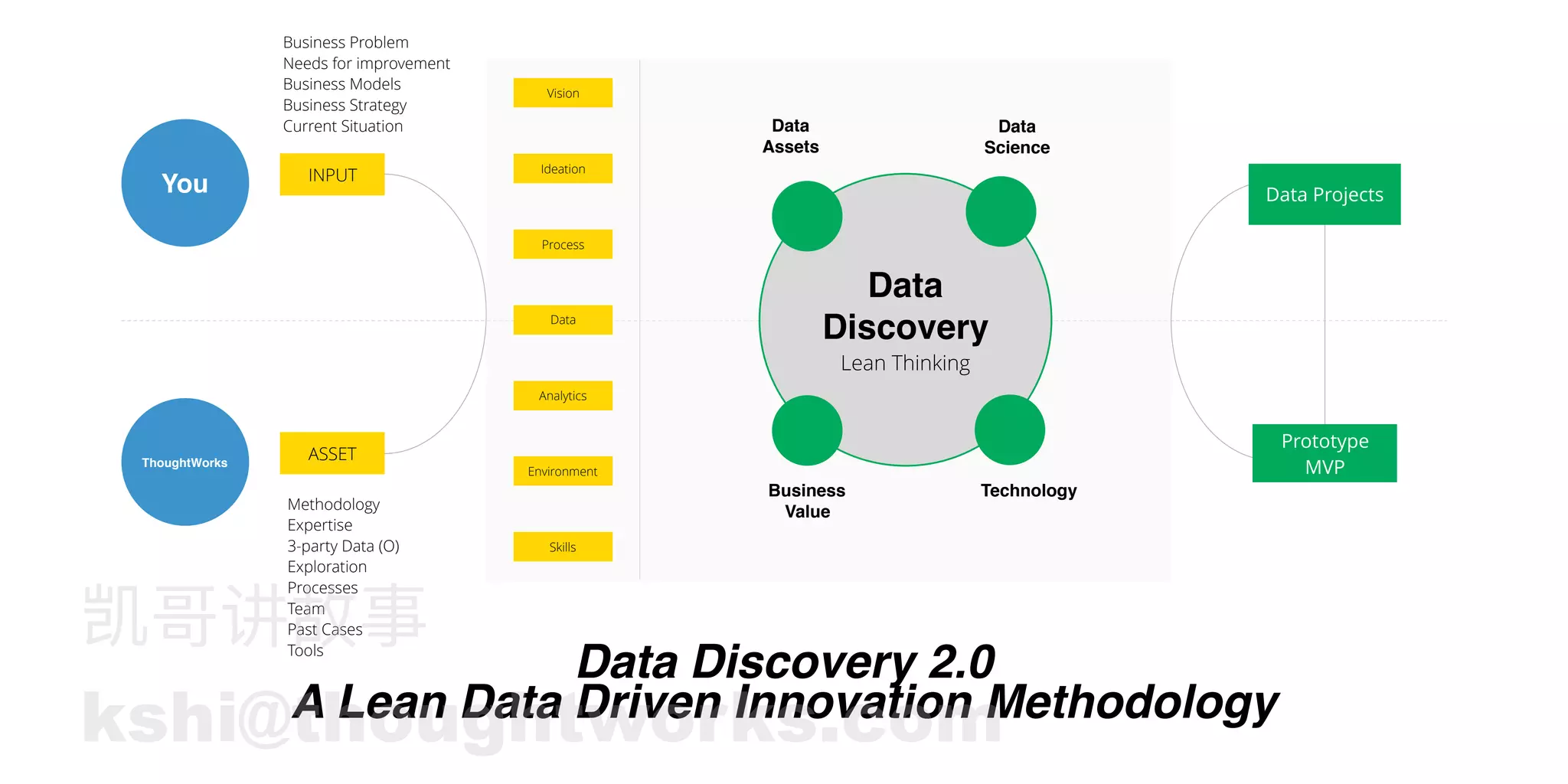 Business Problem
Needs for improvement
Business Models
Business Strategy
Current Situation

You

INPUT

ThoughtWorks

ASSET

Methodology
Expertise
3-party Data (O)
Exploration
Processes
Team
Past Cases
Tools

Vision

Ideation

Process

Data

Analytics

Environment

Skills

Data Assets

Data Science

Data Discovery
Lean Thinking

Business Value

Technology

Data Projects

Prototype MVP

凯哥讲故事

kshi@thoughtworks.com

Data Discovery 2.0
A Lean Data Driven Innovation Methodology